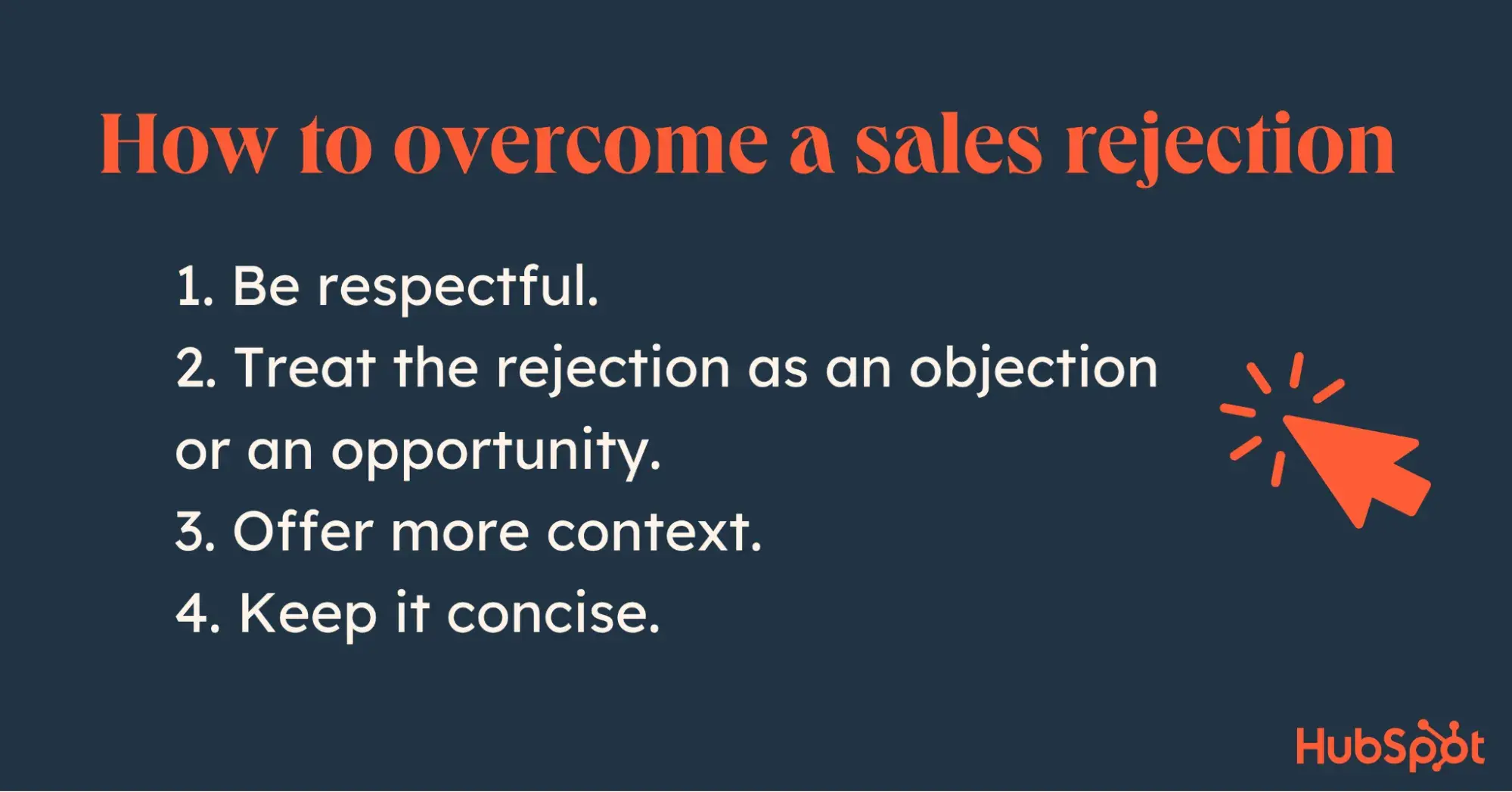 How to overcome a sales rejection

1. Be respectful.
2. Treat the rejection as an objection or an opportunity.
3. Offer more context.
4. Keep it concise.

HubSpot